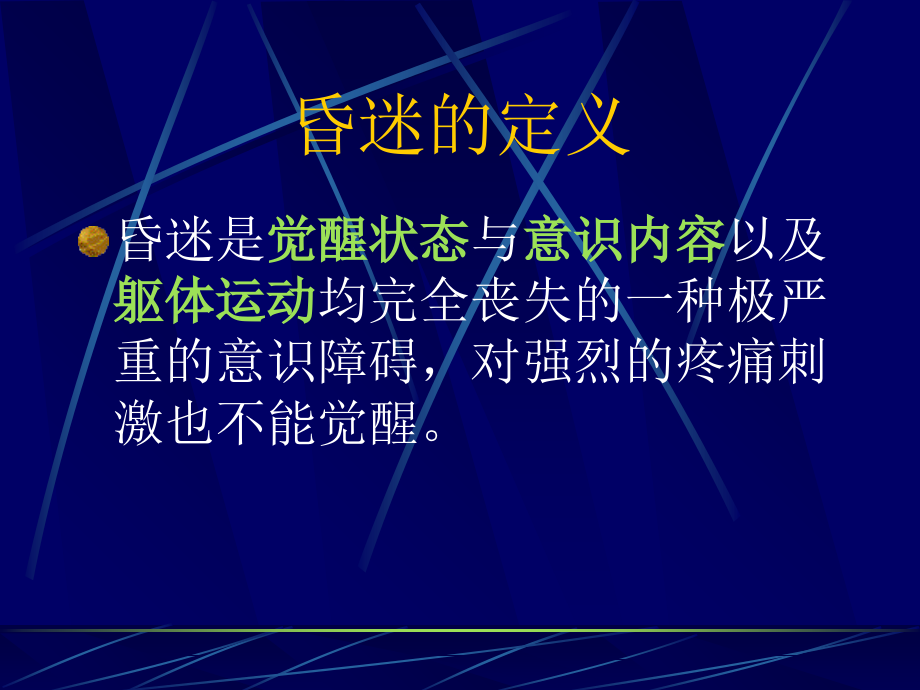 昏迷的定义

昏迷是觉醒状态与意识内容以及躯体运动均完全丧失的一种极严重的意识障碍，对强烈的疼痛刺激也不能觉醒。